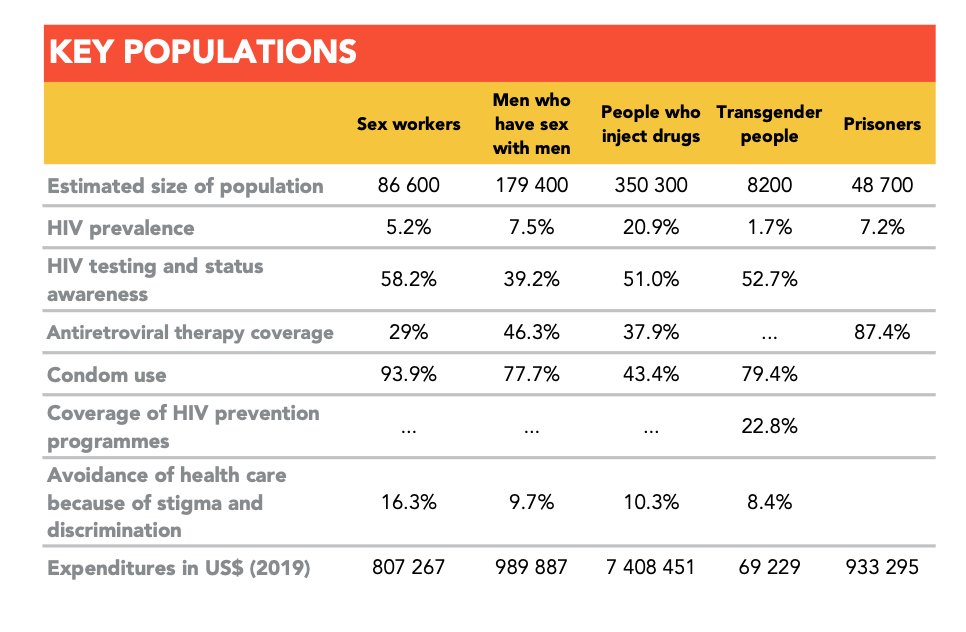 KEY POPULATIONS

| | Sex workers | Men who have sex with men | People who inject drugs | Transgender people | Prisoners |
|---|---|---|---|---|---|
| Estimated size of population | 86 600 | 179 400 | 350 300 | 8200 | 48 700 |
| HIV prevalence | 5.2% | 7.5% | 20.9% | 1.7% | 7.2% |
| HIV testing and status awareness | 58.2% | 39.2% | 51.0% | 52.7% | |
| Antiretroviral therapy coverage | 29% | 46.3% | 37.9% | ... | 87.4% |
| Condom use | 93.9% | 77.7% | 43.4% | 79.4% | |
| Coverage of HIV prevention programmes | ... | ... | ... | 22.8% | |
| Avoidance of health care because of stigma and discrimination | 16.3% | 9.7% | 10.3% | 8.4% | |
| Expenditures in US$ (2019) | 807 267 | 989 887 | 7 408 451 | 69 229 | 933 295 |